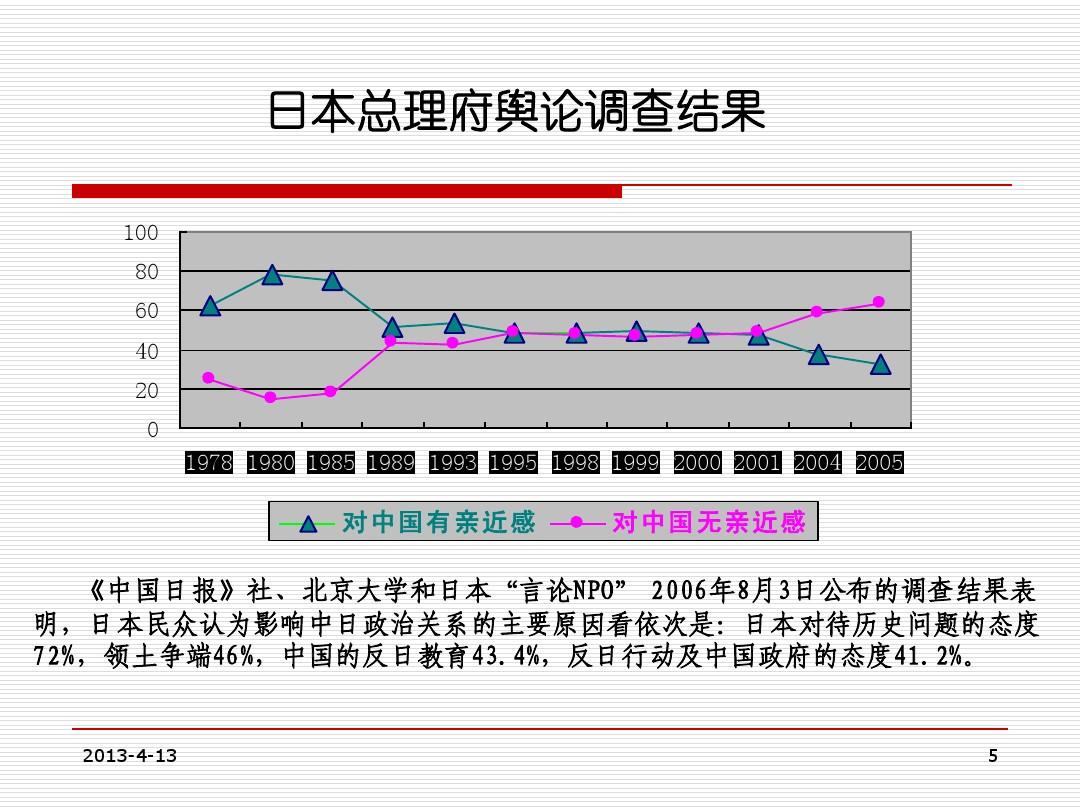 日本总理府舆论调查结果

100
80
60
40
20
0

1978 1980 1985 1989 1993 1995 1998 1999 2000 2001 2004 2005

对中国有亲近感　对中国无亲近感

《中国日报》社、北京大学和日本“言论NPO” 2006年8月3日公布的调查结果表明，日本民众认为影响中日政治关系的主要原因看依次是：日本对待历史问题的态度72%，领土争端46%，中国的反日教育43.4%，反日行动及中国政府的态度41.2%。

2013-4-13

5